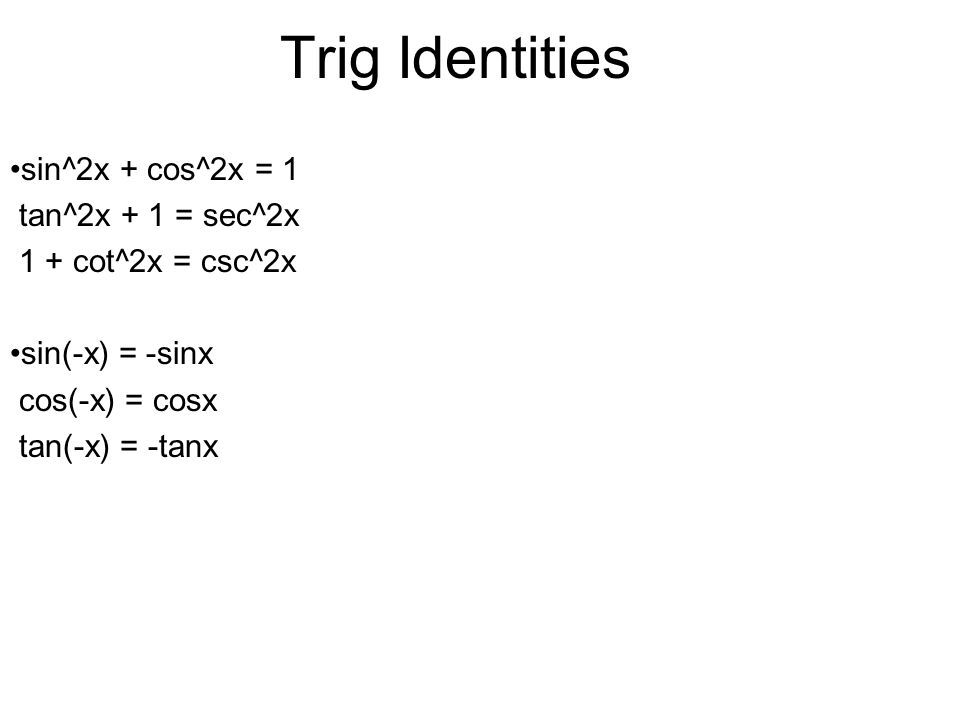 Trig Identities

•sin^2x + cos^2x = 1
tan^2x + 1 = sec^2x
1 + cot^2x = csc^2x

•sin(-x) = -sinx
cos(-x) = cosx
tan(-x) = -tanx